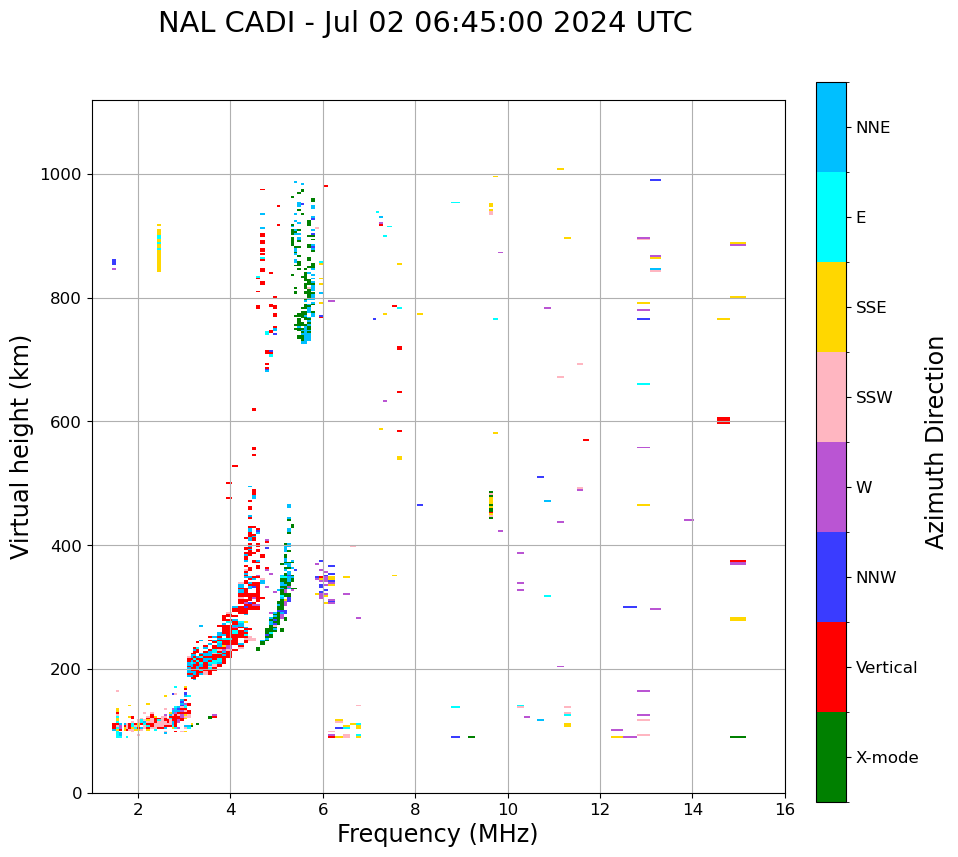 NAL CADI - Jul 02 06:45:00 2024 UTC

Virtual height (km)

1000
800
600
400
200
0

2
4
6
8
10
12
14
16

Frequency (MHz)

NNE
E
SSE
SSW
W
NNW
Vertical
X-mode

Azimuth Direction